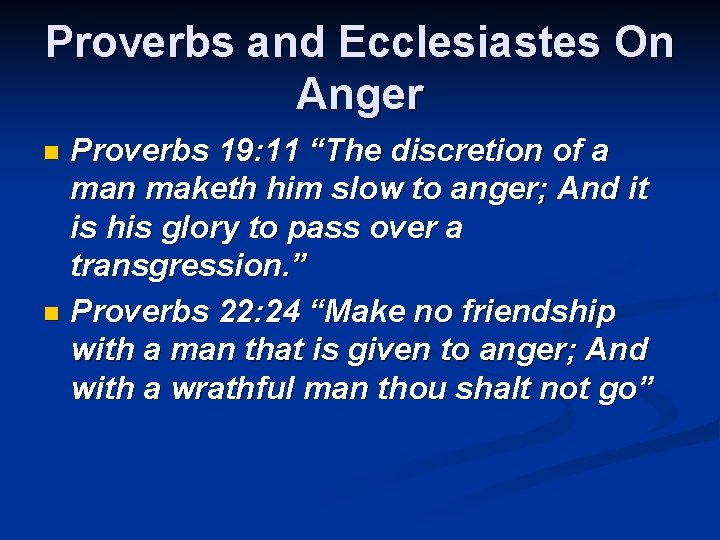 Proverbs and Ecclesiastes On Anger

Proverbs 19:11 “The discretion of a man maketh him slow to anger; And it is his glory to pass over a transgression.”

Proverbs 22:24 “Make no friendship with a man that is given to anger; And with a wrathful man thou shalt not go”